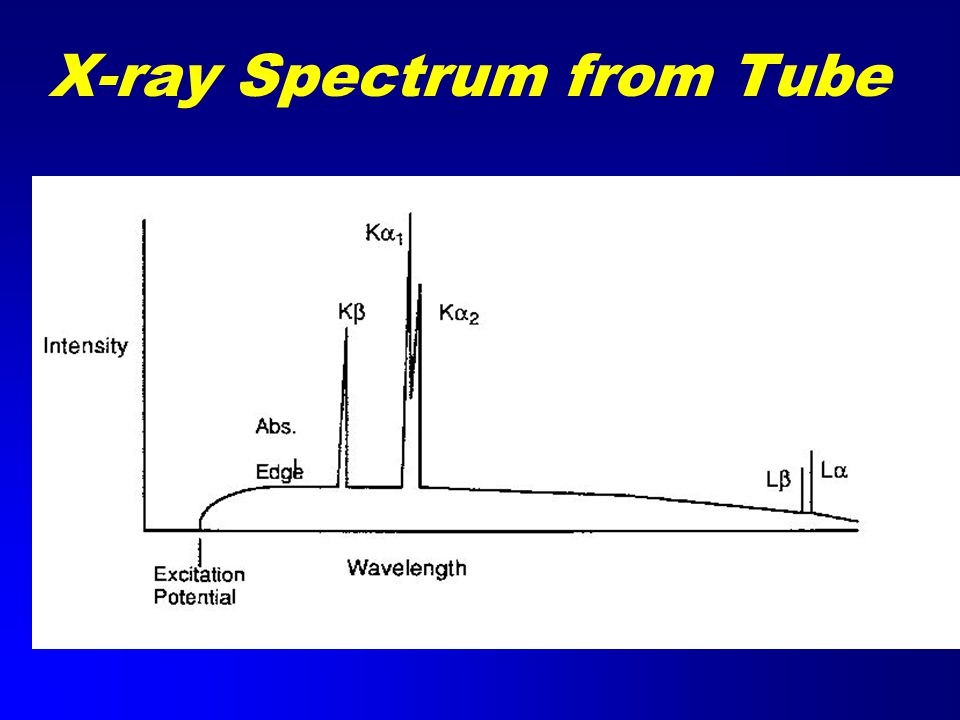 X-ray Spectrum from Tube

$K\alpha_1$

$K\beta$

$K\alpha_2$

Intensity

Abs.

Edge

$L\beta$

$L\alpha$

Excitation Potential

Wavelength